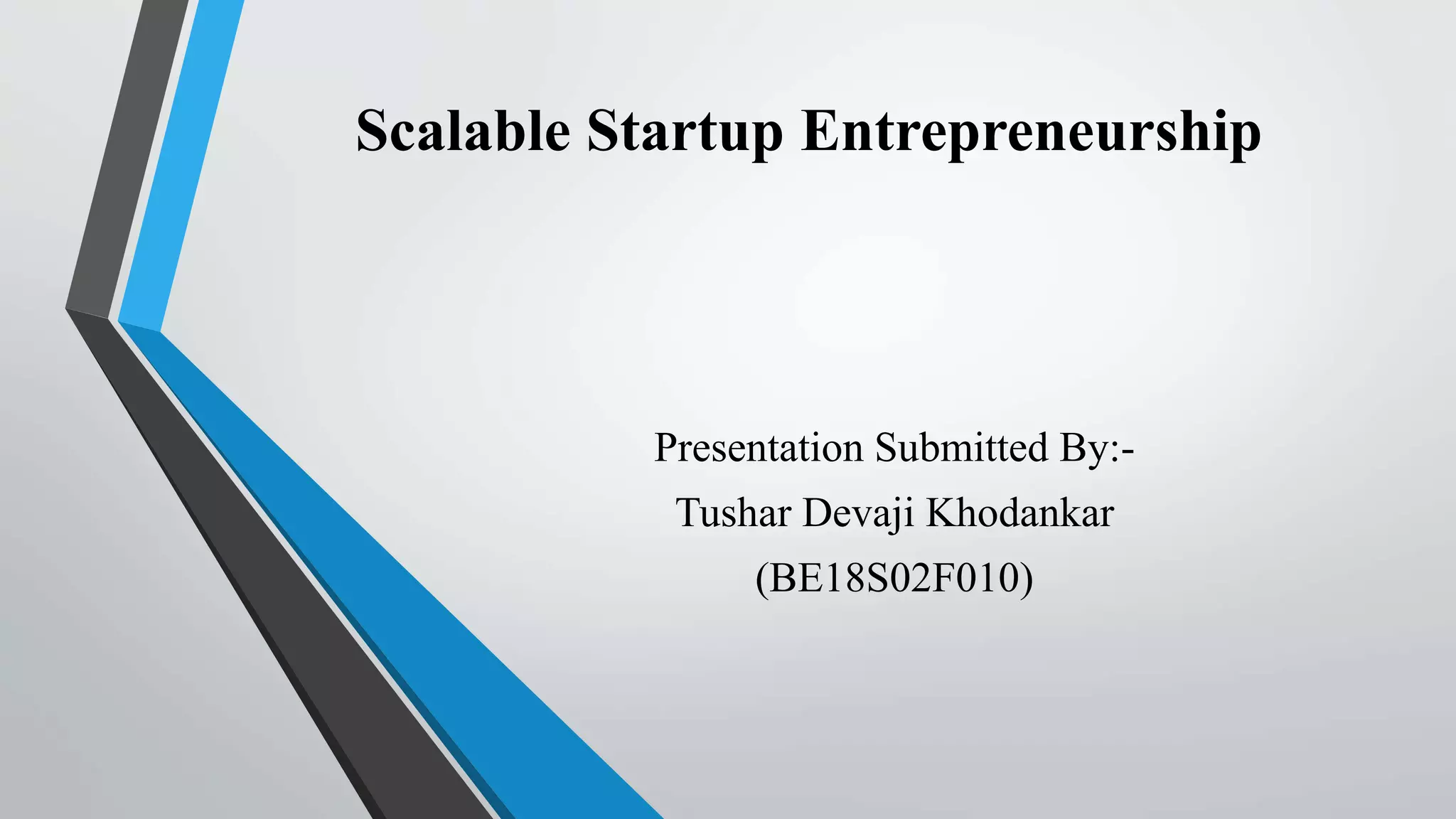 Scalable Startup Entrepreneurship

Presentation Submitted By:-
Tushar Devaji Khodankar
(BE18S02F010)